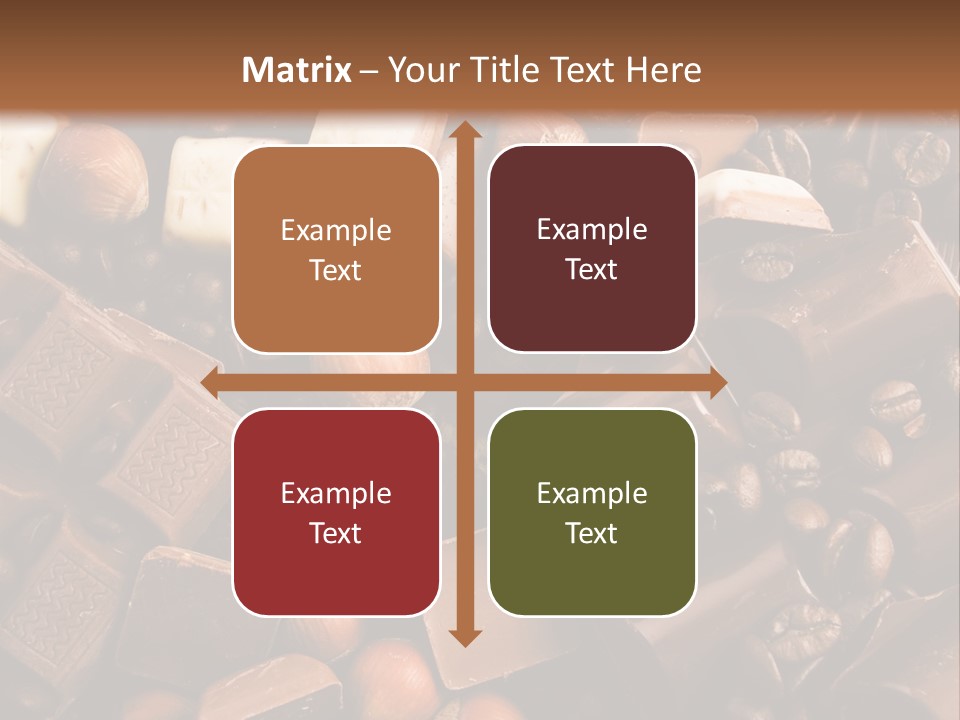 Matrix – Your Title Text Here

Example Text

Example Text

Example Text

Example Text